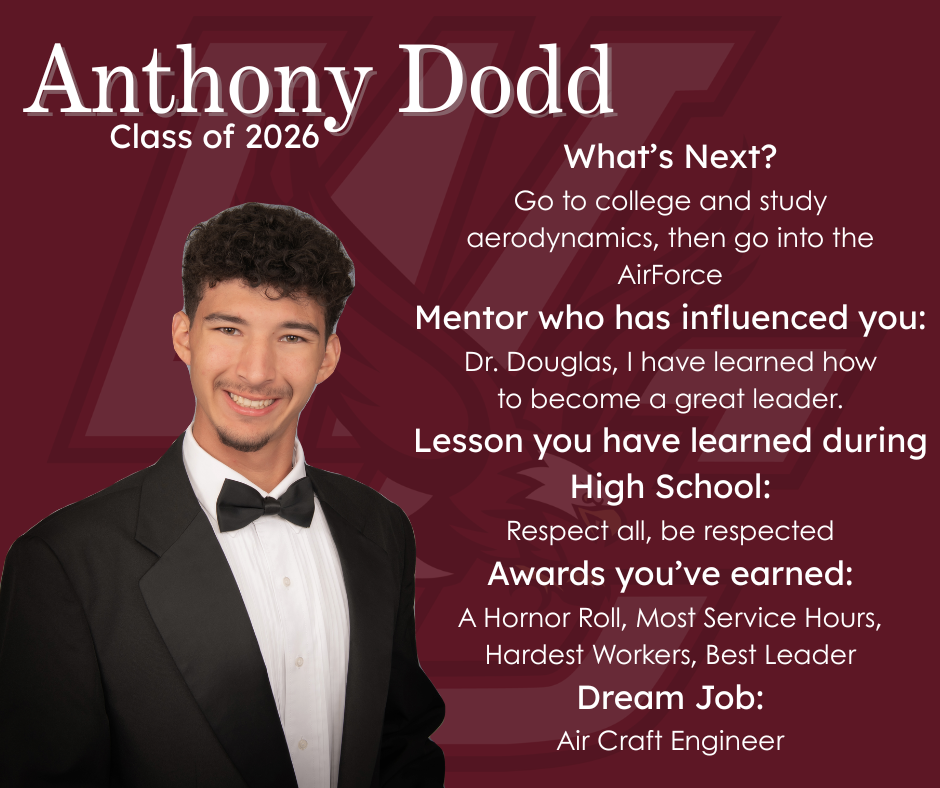 Anthony Dodd
Class of 2026

What's Next?
Go to college and study aerodynamics, then go into the AirForce

Mentor who has influenced you:
Dr. Douglas, I have learned how to become a great leader.

Lesson you have learned during High School:
Respect all, be respected

Awards you've earned:
A Hornor Roll, Most Service Hours, Hardest Workers, Best Leader

Dream Job:
Air Craft Engineer